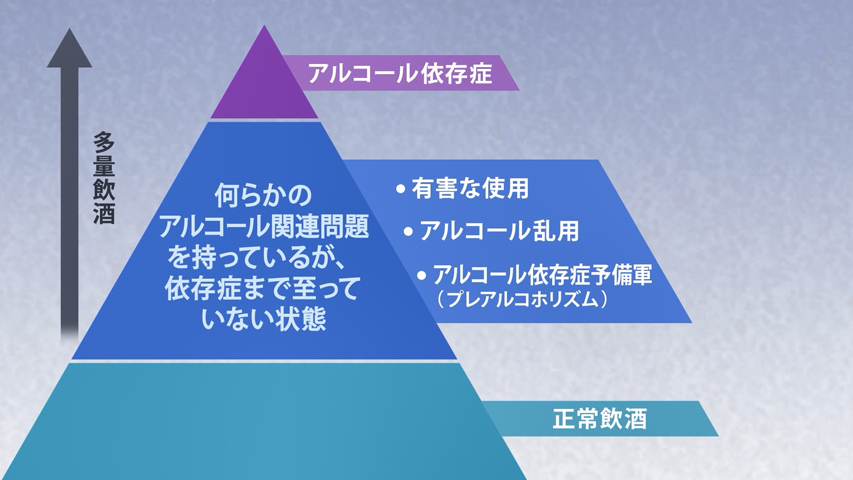 多量飲酒

アルコール依存症

何らかの
アルコール関連問題
を持っているが、
依存症まで至って
いない状態

• 有害な使用
• アルコール乱用
• アルコール依存症予備軍
（プレアルコホリズム）

正常飲酒